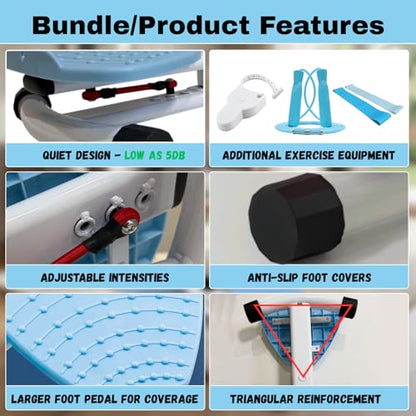 Bundle/Product Features

QUIET DESIGN - LOW AS 5DB

ADDITIONAL EXERCISE EQUIPMENT

ADJUSTABLE INTENSITIES

ANTI-SLIP FOOT COVERS

LARGER FOOT PEDAL FOR COVERAGE

TRIANGULAR REINFORCEMENT